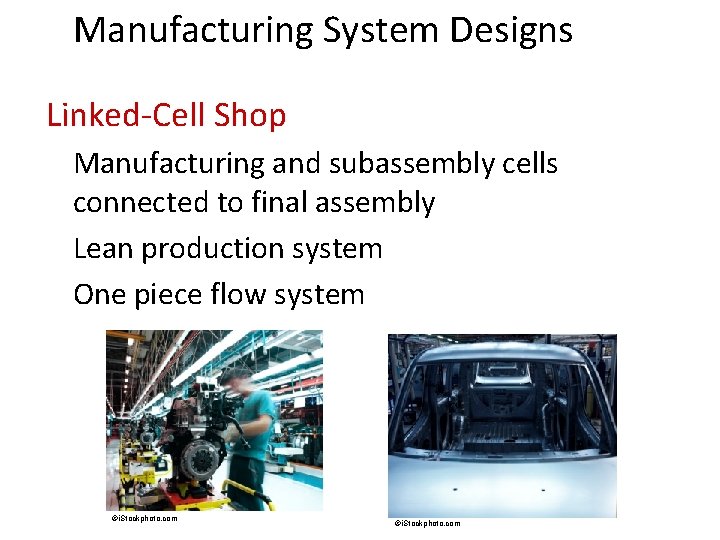 Manufacturing System Designs

Linked-Cell Shop

Manufacturing and subassembly cells connected to final assembly

Lean production system

One piece flow system

©iStockphoto.com

©iStockphoto.com